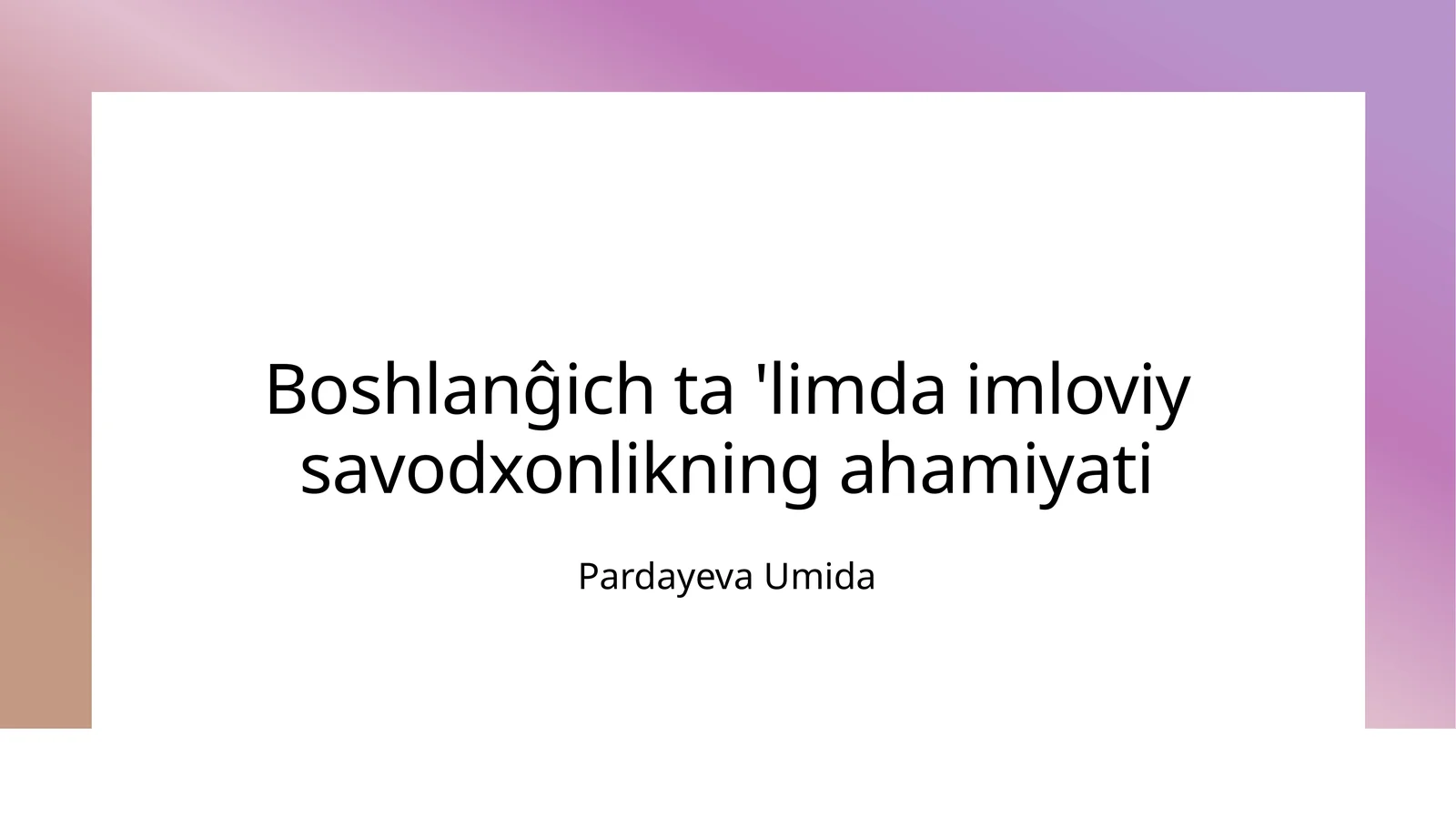 Boshlanĝich ta 'limda imloviy savodxonlikning ahamiyati

Pardayeva Umida